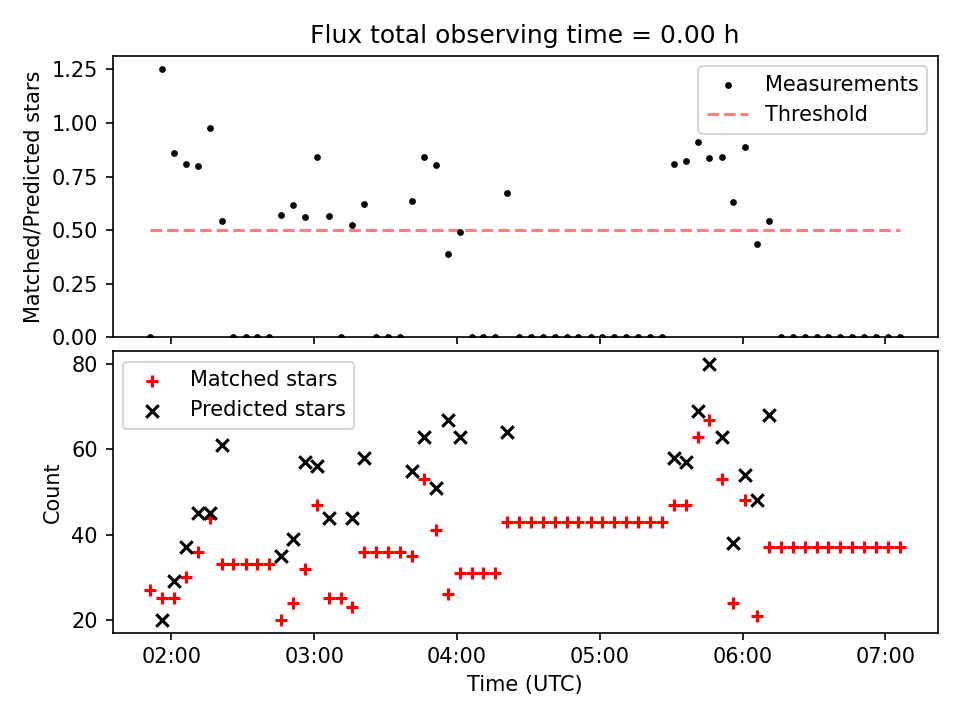 Flux total observing time = 0.00 h

Matched/Predicted stars

1.25
1.00
0.75
0.50
0.25
0.00

Measurements
Threshold

Count

80
60
40
20

Matched stars
Predicted stars

02:00
03:00
04:00
05:00
06:00
07:00

Time (UTC)